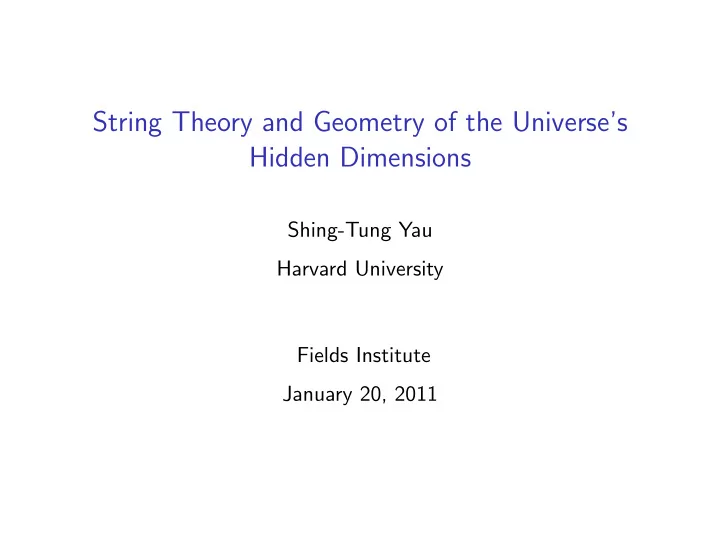 String Theory and Geometry of the Universe's Hidden Dimensions

Shing-Tung Yau

Harvard University

Fields Institute

January 20, 2011